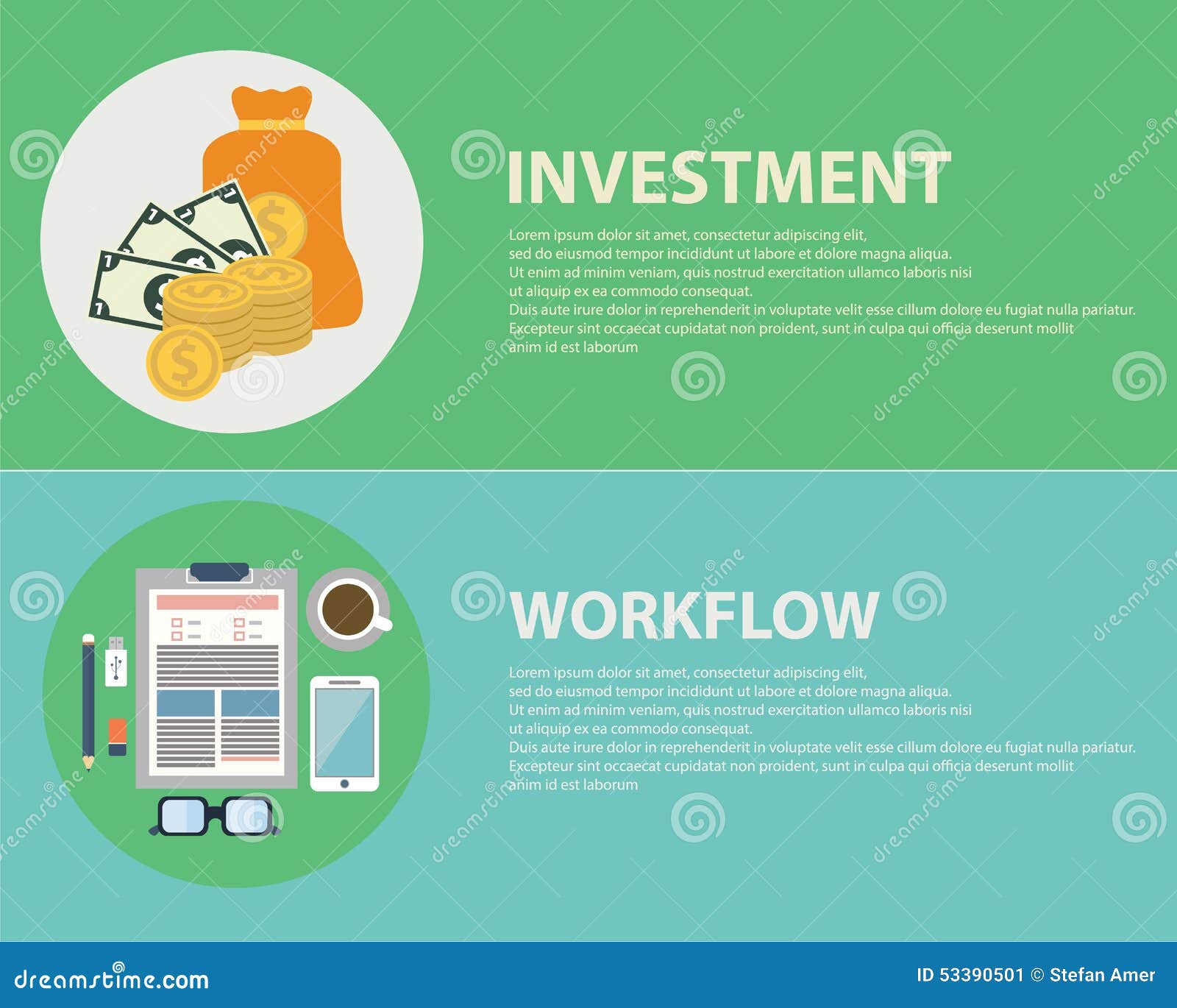 INVESTMENT

Lorem ipsum dolor sit amet, consectetur adipiscing elit, sed do eiusmod tempor incididunt ut labore et dolore magna aliqua. Ut enim ad minim veniam, quis nostrud exercitation ullamco laboris nisi ut aliquip ex ea commodo consequat. Duis aute irure dolor in reprehenderit in voluptate velit esse cillum dolore eu fugiat nulla pariatur. Excepteur sint occaecat cupidatat non proident, sunt in culpa qui officia deserunt mollit anim id est laborum

WORKFLOW

Lorem ipsum dolor sit amet, consectetur adipiscing elit, sed do eiusmod tempor incididunt ut labore et dolore magna aliqua. Ut enim ad minim veniam, quis nostrud exercitation ullamco laboris nisi ut aliquip ex ea commodo consequat. Duis aute irure dolor in reprehenderit in voluptate velit esse cillum dolore eu fugiat nulla pariatur. Excepteur sint occaecat cupidatat non proident, sunt in culpa qui officia deserunt mollit anim id est laborum

dreamstime.com

ID 53390501 © Stefan Amer